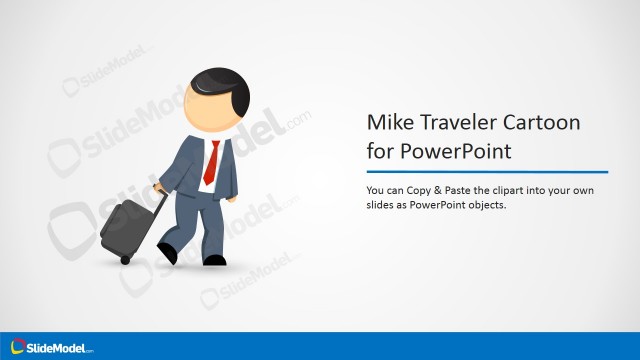 SlideModel.com

SlideModel.com

SlideModel.com

SlideModel.com

SlideModel.com

Mike Traveler Cartoon for PowerPoint

You can Copy & Paste the clipart into your own slides as PowerPoint objects.

SlideModel.com